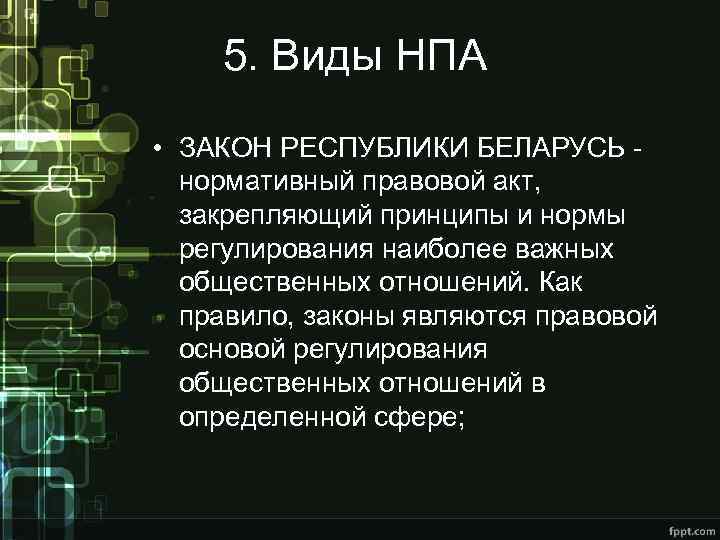 5. Виды НПА

• ЗАКОН РЕСПУБЛИКИ БЕЛАРУСЬ - нормативный правовой акт, закрепляющий принципы и нормы регулирования наиболее важных общественных отношений. Как правило, законы являются правовой основой регулирования общественных отношений в определенной сфере;

fppt.com